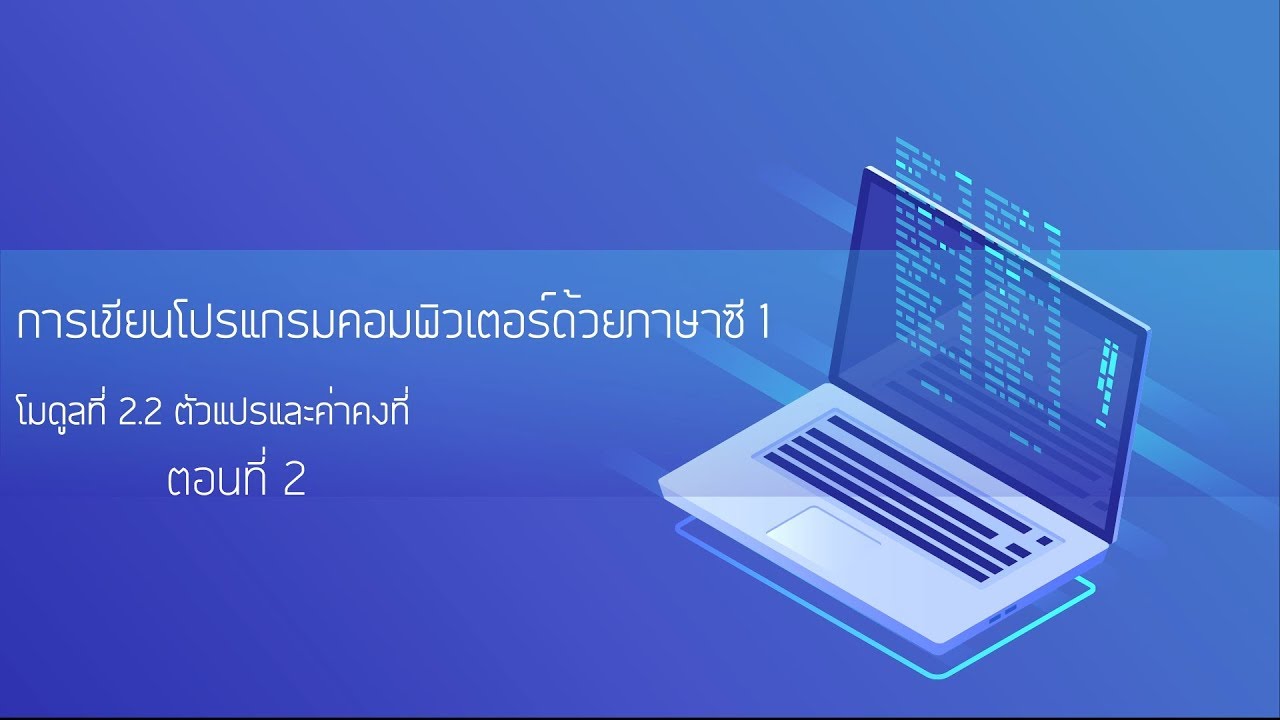 การเขียนโปรแกรมคอมพิวเตอร์ด้วยภาษาซี 1

โมดูลที่ 2.2 ตัวแปรและค่าคงที่

ตอนที่ 2